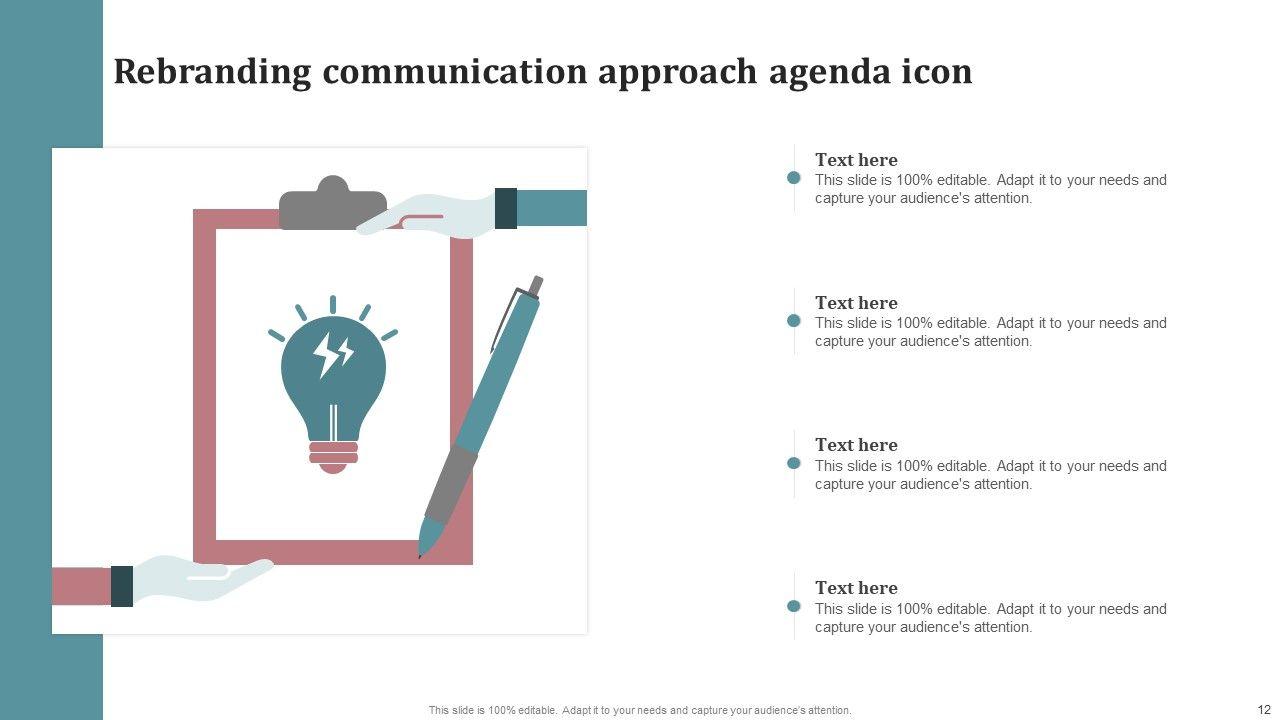 Rebranding communication approach agenda icon

Text here
This slide is 100% editable. Adapt it to your needs and capture your audience's attention.

Text here
This slide is 100% editable. Adapt it to your needs and capture your audience's attention.

Text here
This slide is 100% editable. Adapt it to your needs and capture your audience's attention.

Text here
This slide is 100% editable. Adapt it to your needs and capture your audience's attention.

This slide is 100% editable. Adapt it to your needs and capture your audience's attention.

12